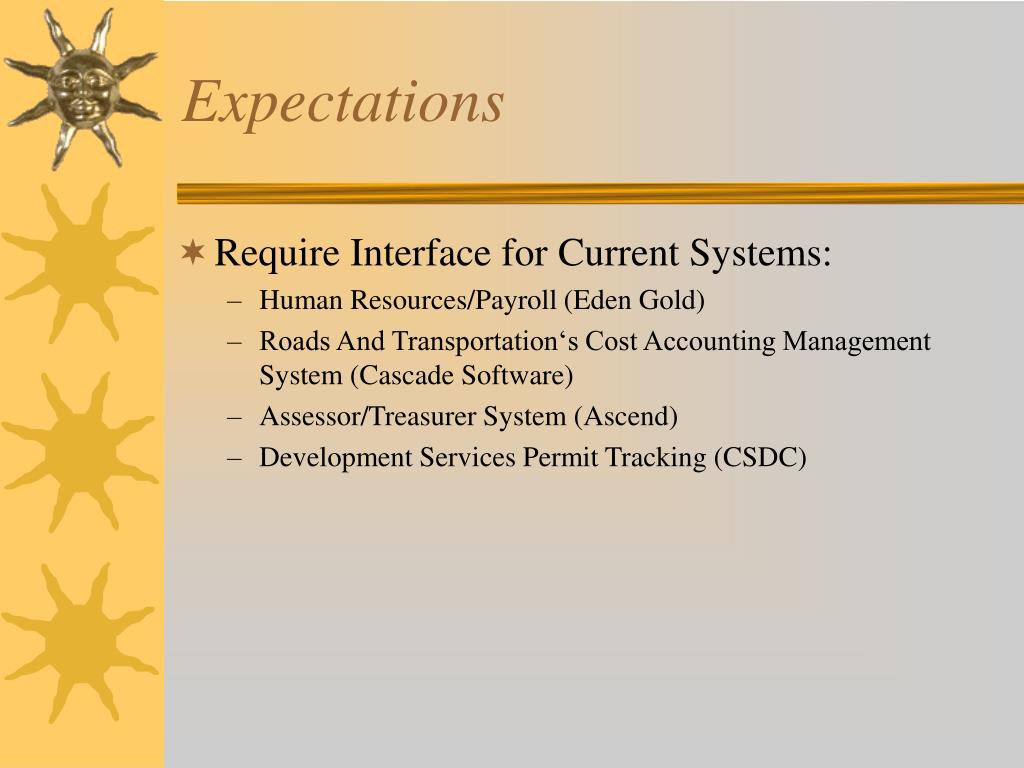 Expectations

Require Interface for Current Systems:
– Human Resources/Payroll (Eden Gold)
– Roads And Transportation‘s Cost Accounting Management System (Cascade Software)
– Assessor/Treasurer System (Ascend)
– Development Services Permit Tracking (CSDC)